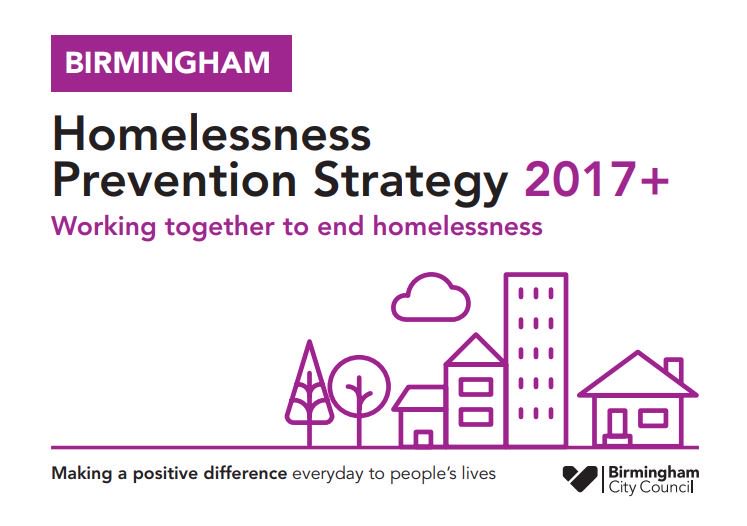 BIRMINGHAM

Homelessness Prevention Strategy 2017+

Working together to end homelessness

Making a positive difference everyday to people's lives

Birmingham City Council